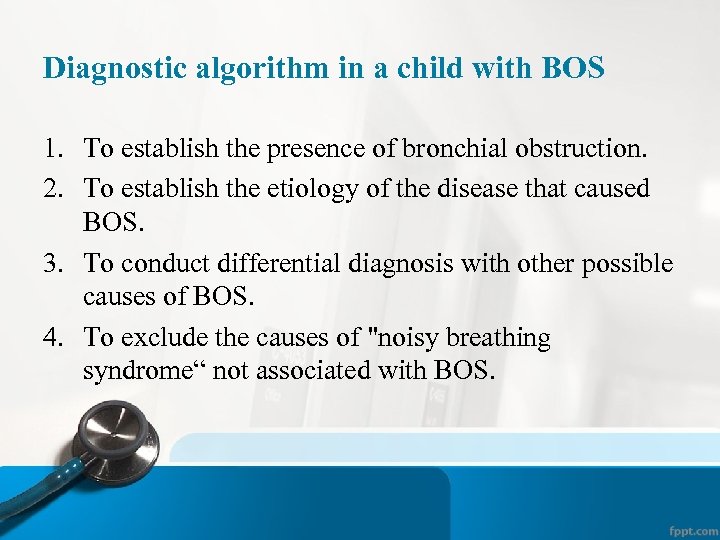 Diagnostic algorithm in a child with BOS

1. To establish the presence of bronchial obstruction.
2. To establish the etiology of the disease that caused BOS.
3. To conduct differential diagnosis with other possible causes of BOS.
4. To exclude the causes of "noisy breathing syndrome“ not associated with BOS.

fppt.com